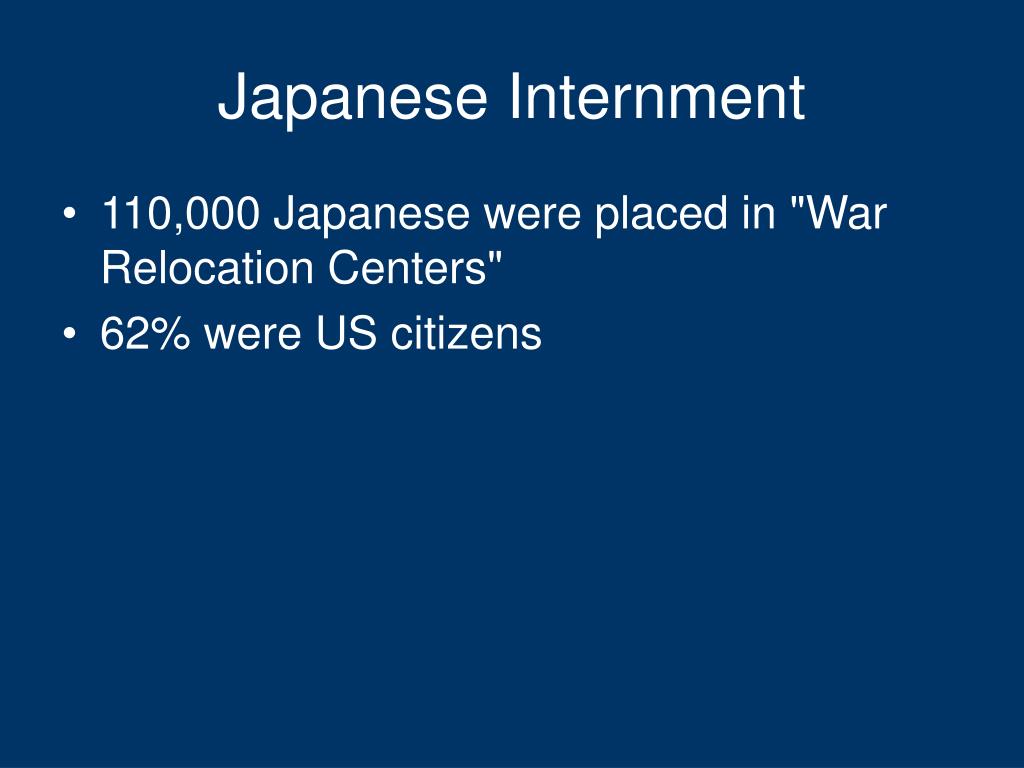 Japanese Internment

• 110,000 Japanese were placed in "War Relocation Centers"
• 62% were US citizens